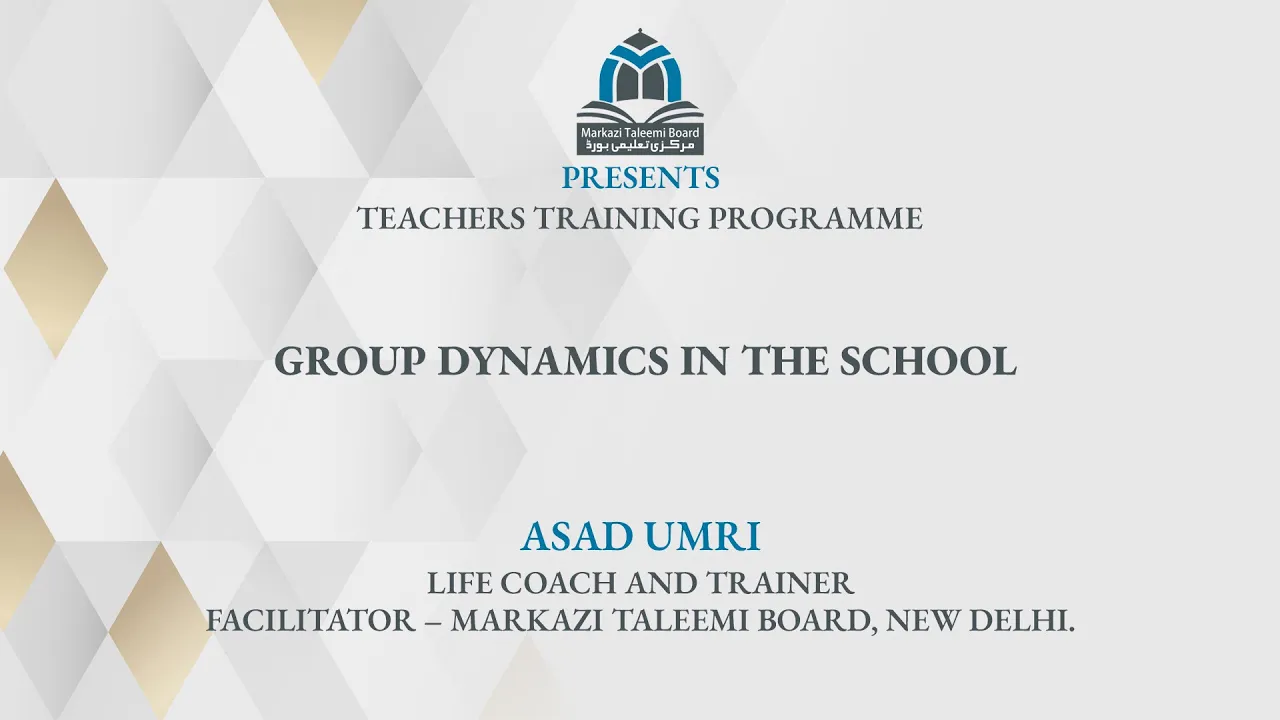 Markazi Taleemi Board
مرکزی تعلیمی بورڈ

PRESENTS
TEACHERS TRAINING PROGRAMME

GROUP DYNAMICS IN THE SCHOOL

ASAD UMRI
LIFE COACH AND TRAINER
FACILITATOR – MARKAZI TALEEMI BOARD, NEW DELHI.